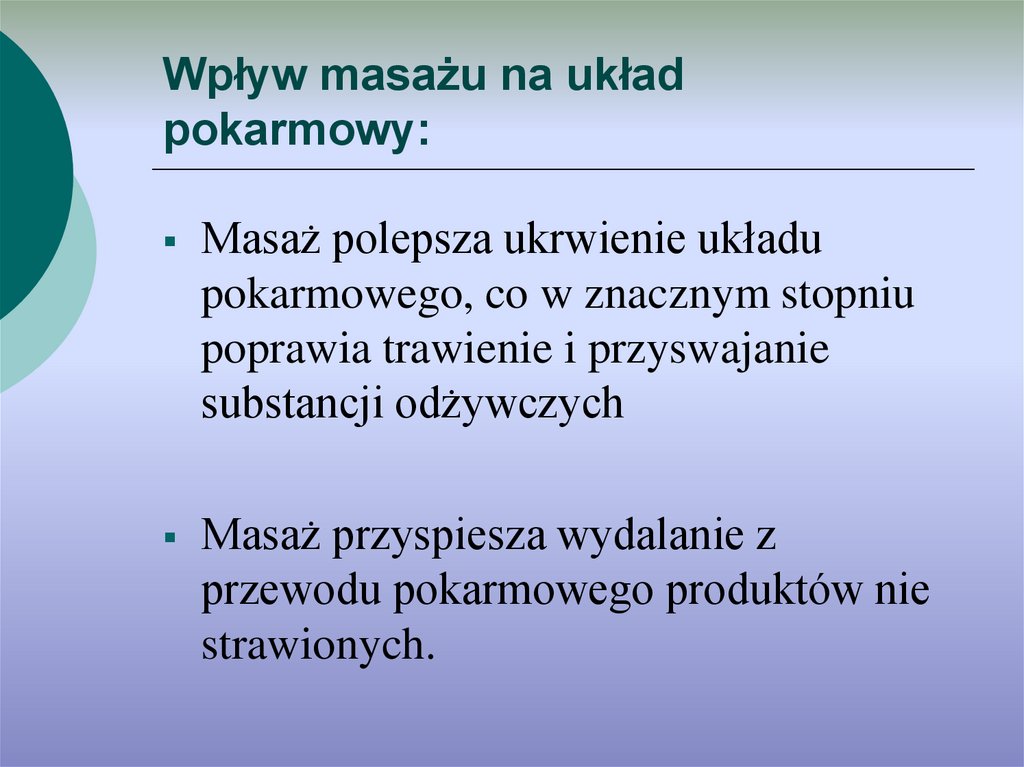 Wpływ masażu na układ pokarmowy:

▪ Masaż polepsza ukrwienie układu pokarmowego, co w znacznym stopniu poprawia trawienie i przyswajanie substancji odżywczych

▪ Masaż przyspiesza wydalanie z przewodu pokarmowego produktów nie strawionych.